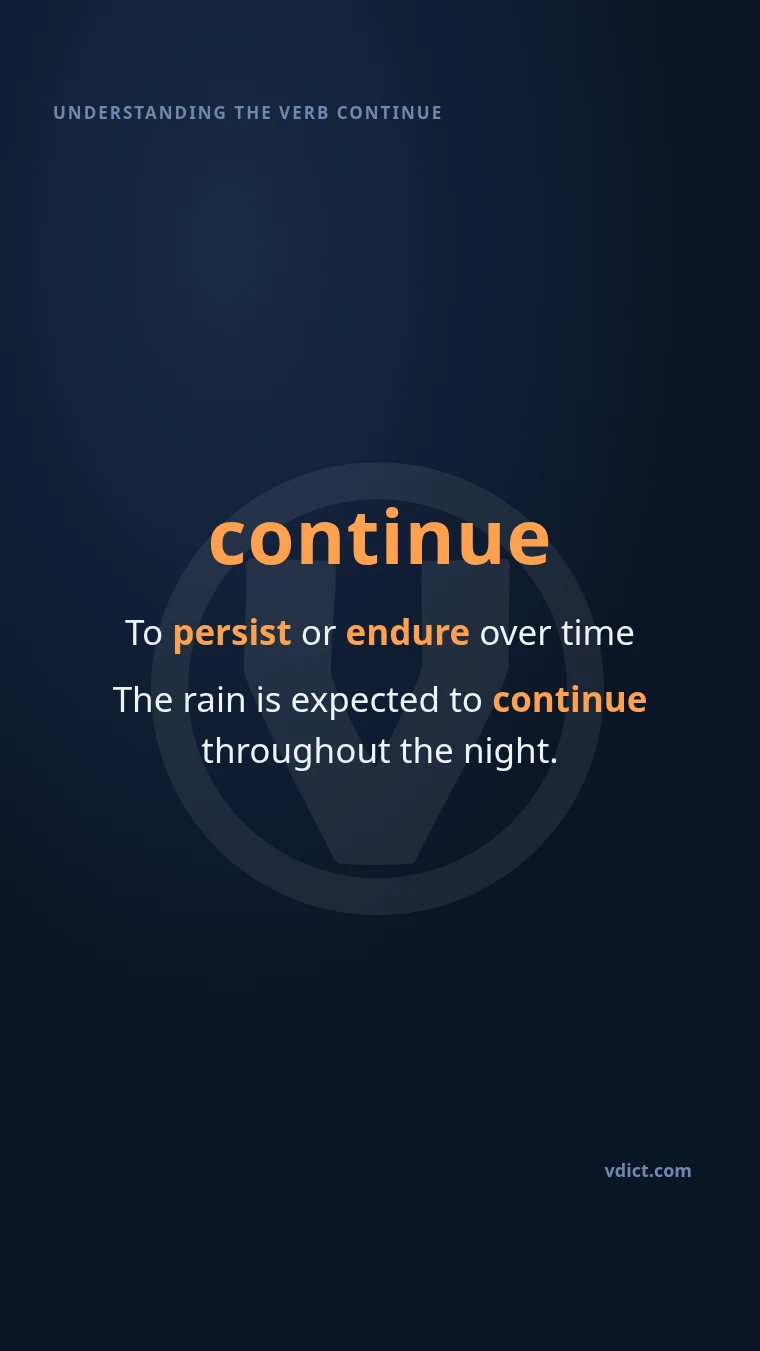 UNDERSTANDING THE VERB CONTINUE

continue

To persist or endure over time

The rain is expected to continue throughout the night.

vdict.com